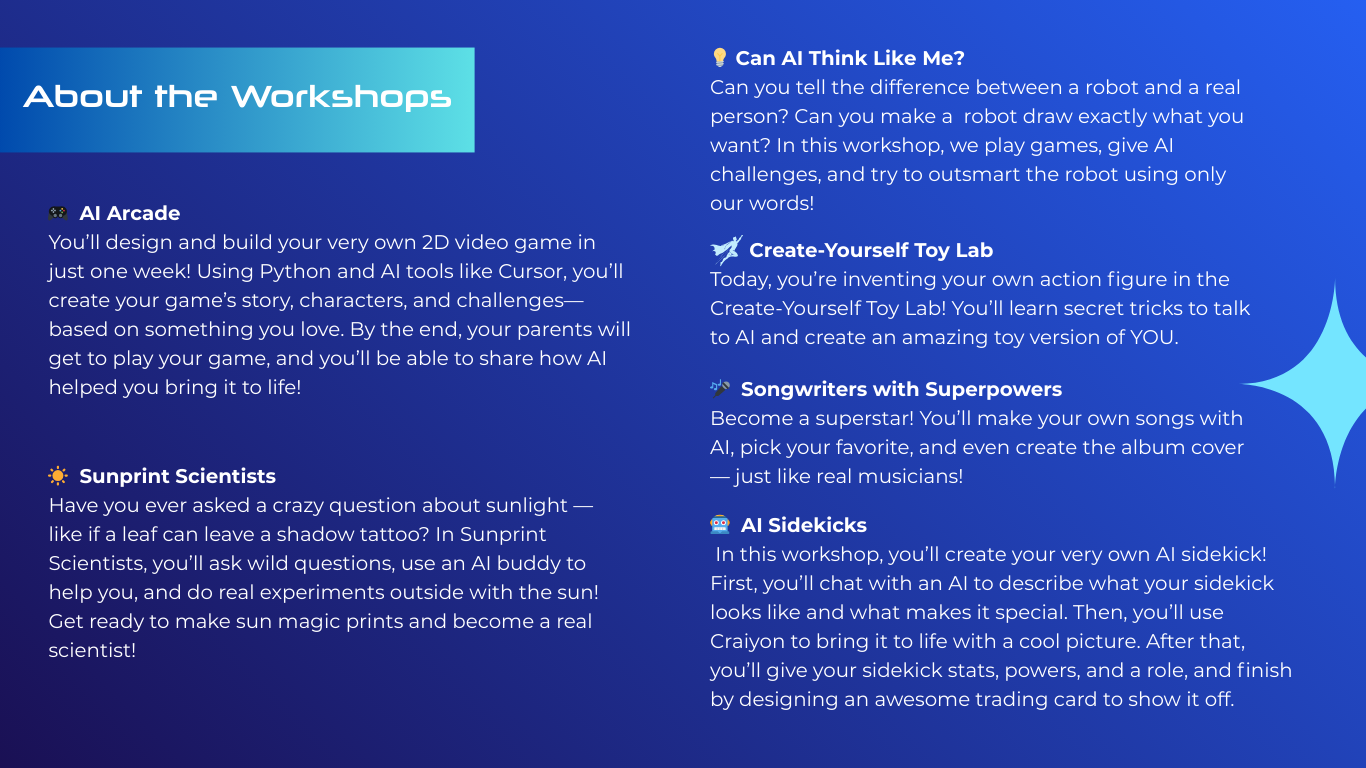 About the Workshops

🎮 AI Arcade
You'll design and build your very own 2D video game in just one week! Using Python and AI tools like Cursor, you'll create your game's story, characters, and challenges—based on something you love. By the end, your parents will get to play your game, and you'll be able to share how AI helped you bring it to life!

☀️ Sunprint Scientists
Have you ever asked a crazy question about sunlight — like if a leaf can leave a shadow tattoo? In Sunprint Scientists, you'll ask wild questions, use an AI buddy to help you, and do real experiments outside with the sun! Get ready to make sun magic prints and become a real scientist!

💡 Can AI Think Like Me?
Can you tell the difference between a robot and a real person? Can you make a robot draw exactly what you want? In this workshop, we play games, give AI challenges, and try to outsmart the robot using only our words!

Create-Yourself Toy Lab
Today, you're inventing your own action figure in the Create-Yourself Toy Lab! You'll learn secret tricks to talk to AI and create an amazing toy version of YOU.

🎶 Songwriters with Superpowers
Become a superstar! You'll make your own songs with AI, pick your favorite, and even create the album cover — just like real musicians!

🤖 AI Sidekicks
In this workshop, you'll create your very own AI sidekick! First, you'll chat with an AI to describe what your sidekick looks like and what makes it special. Then, you'll use Craiyon to bring it to life with a cool picture. After that, you'll give your sidekick stats, powers, and a role, and finish by designing an awesome trading card to show it off.